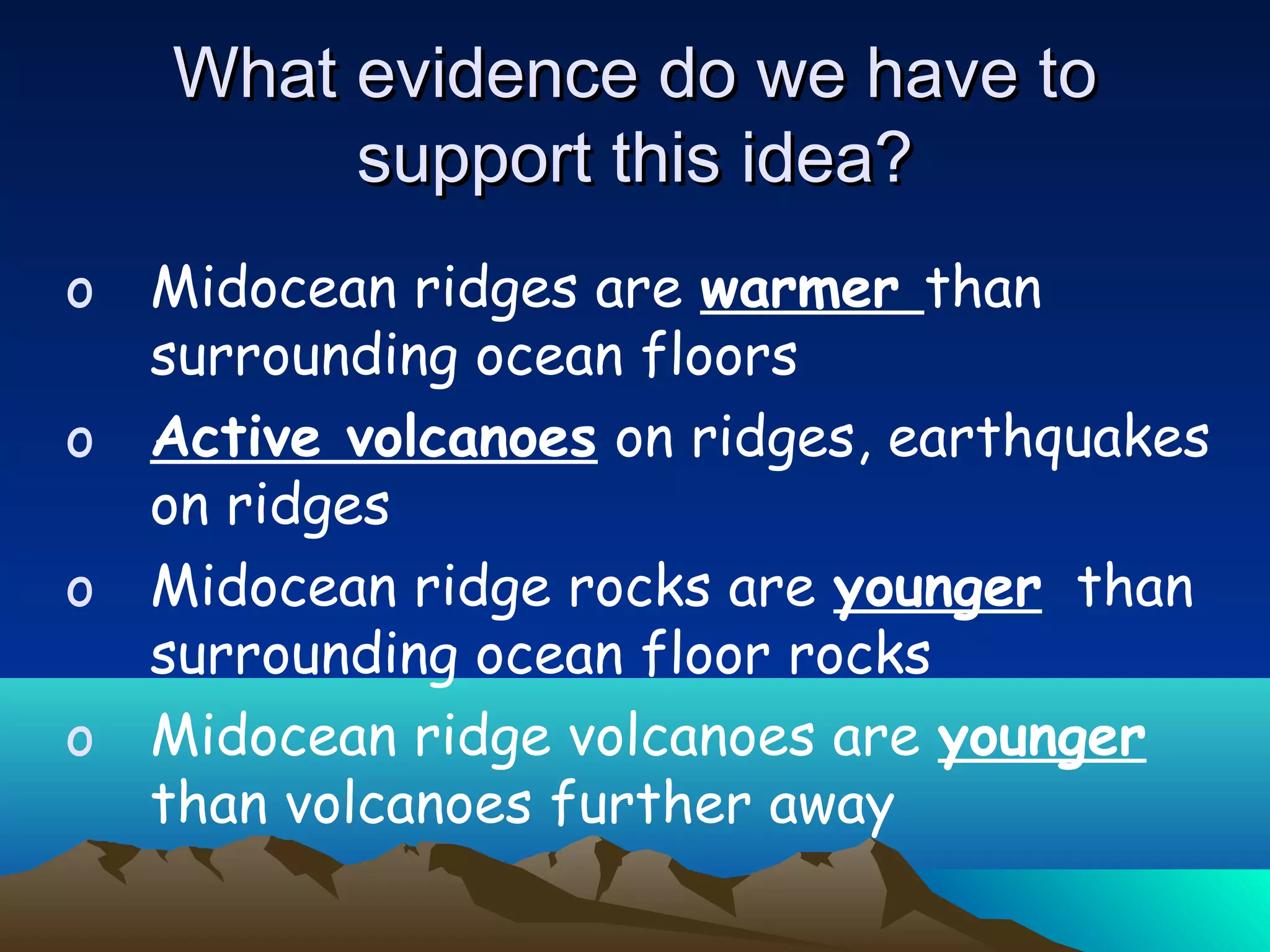 What evidence do we have to support this idea?

o Midocean ridges are warmer than surrounding ocean floors

o Active volcanoes on ridges, earthquakes on ridges

o Midocean ridge rocks are younger than surrounding ocean floor rocks

o Midocean ridge volcanoes are younger than volcanoes further away